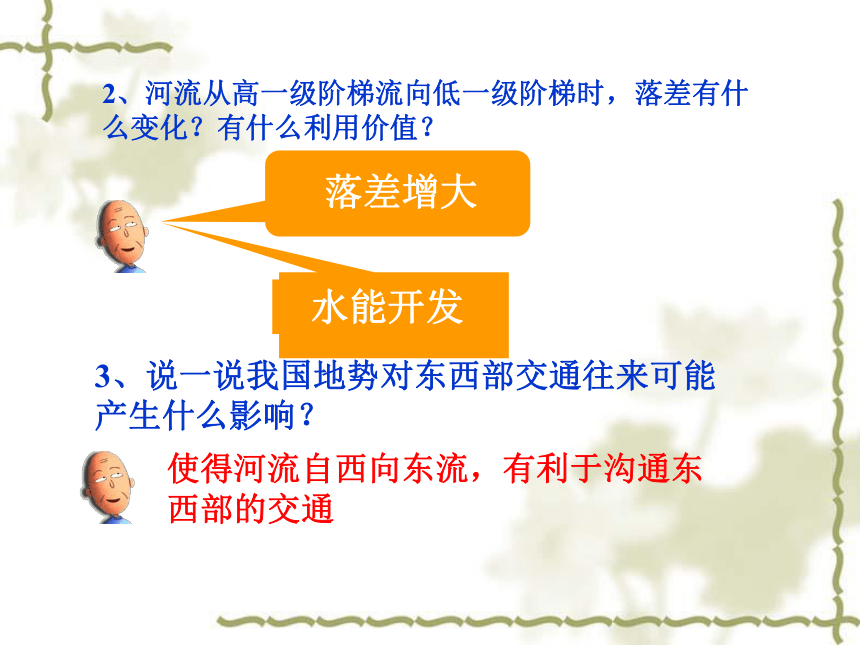 2、河流从高一级阶梯流向低一级阶梯时，落差有什么变化？有什么利用价值？

落差增大

水能开发

3、说一说我国地势对东西部交通往来可能产生什么影响？

使得河流自西向东流，有利于沟通东西部的交通